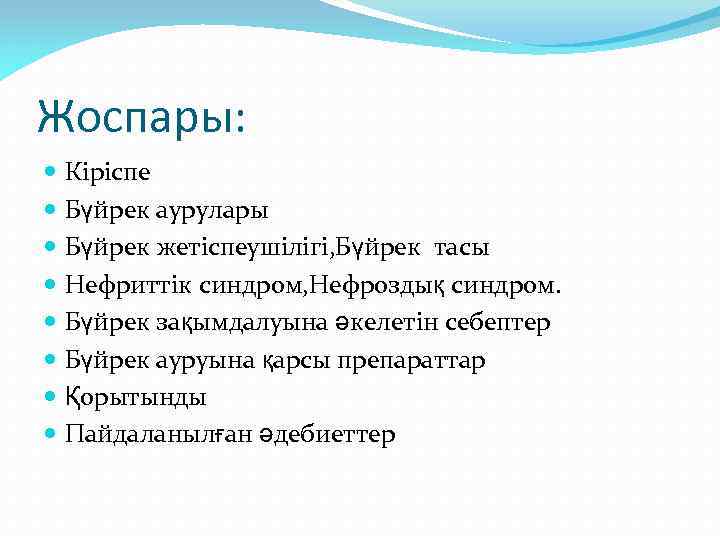 Жоспары:

- Кіріспе
- Бүйрек аурулары
- Бүйрек жетіспеушілігі,Бүйрек тасы
- Нефриттік синдром,Нефроздық синдром.
- Бүйрек зақымдалуына әкелетін себептер
- Бүйрек ауруына қарсы препараттар
- Қорытынды
- Пайдаланылған әдебиеттер